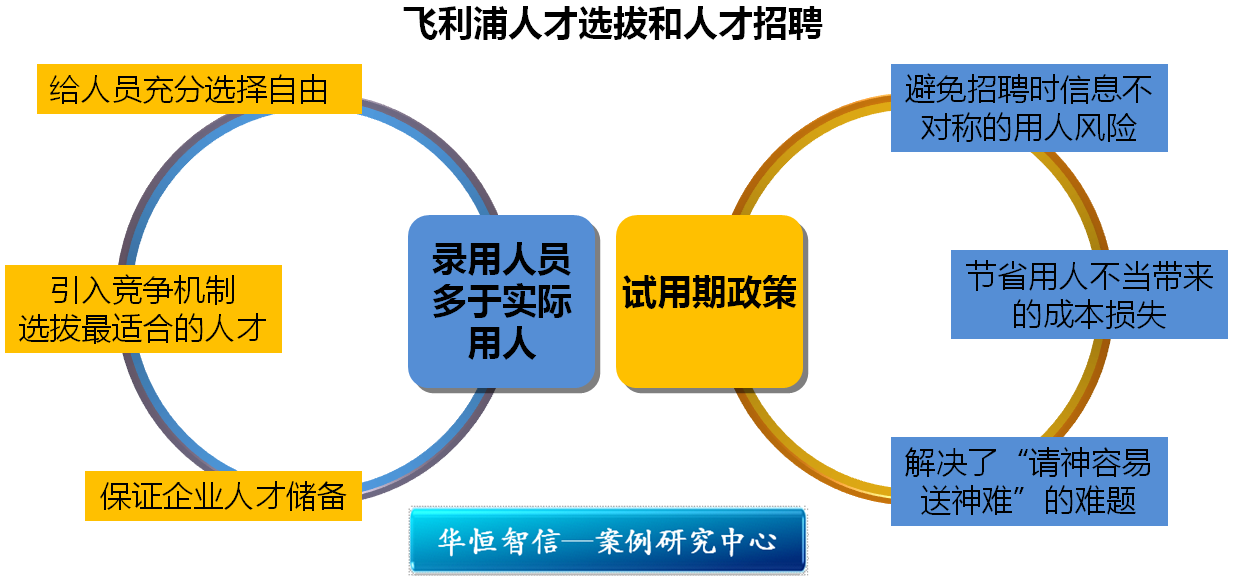 飞利浦人才选拔和人才招聘

给人员充分选择自由

引入竞争机制
选拔最适合的人才

保证企业人才储备

录用人员多于实际用人

试用期政策

避免招聘时信息不对称的用人风险

节省用人不当带来的成本损失

解决了“请神容易送神难”的难题

华恒智信—案例研究中心